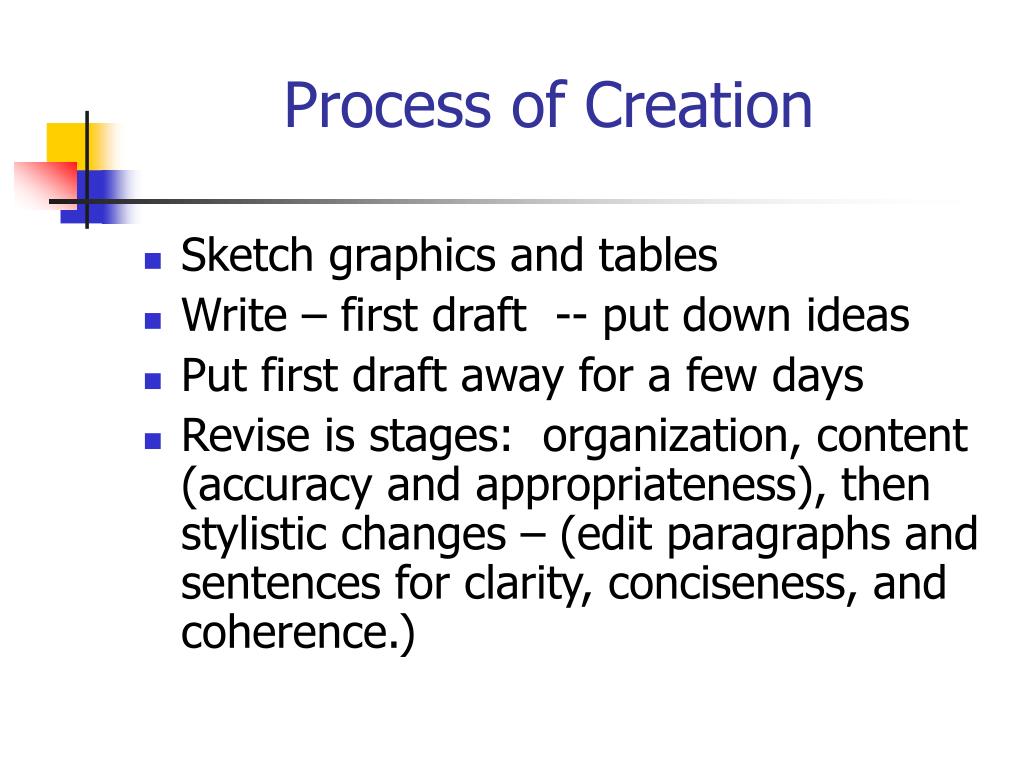 Process of Creation

- Sketch graphics and tables
- Write – first draft -- put down ideas
- Put first draft away for a few days
- Revise is stages: organization, content (accuracy and appropriateness), then stylistic changes – (edit paragraphs and sentences for clarity, conciseness, and coherence.)